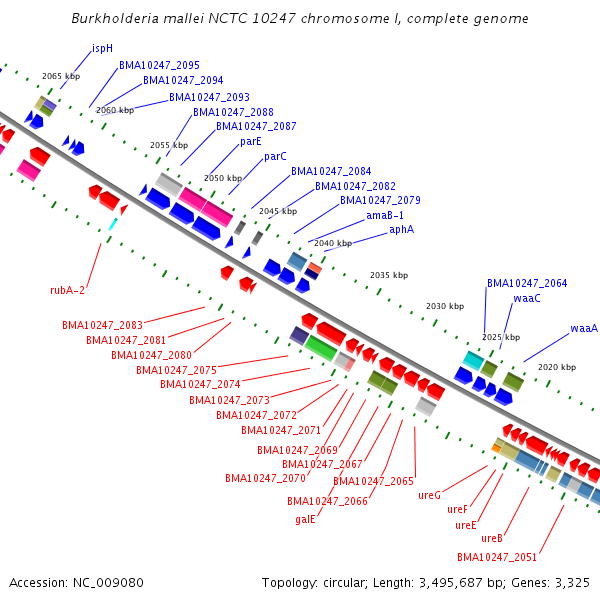 Burkholderia mallei NCTC 10247 chromosome I, complete genome

ispH
BMA10247_2095
BMA10247_2094
BMA10247_2093
BMA10247_2088
BMA10247_2087
parE
parC
BMA10247_2084
BMA10247_2082
BMA10247_2079
amaB-1
aphA
BMA10247_2064
waaC
waaA

2065 kbp
2060 kbp
2055 kbp
2050 kbp
2045 kbp
2040 kbp
2035 kbp
2030 kbp
2025 kbp
2020 kbp

rubA-2
BMA10247_2083
BMA10247_2081
BMA10247_2080
BMA10247_2075
BMA10247_2074
BMA10247_2073
BMA10247_2072
BMA10247_2071
BMA10247_2069
BMA10247_2067
BMA10247_2070
BMA10247_2065
BMA10247_2066
galE
ureG
ureF
ureE
ureB
BMA10247_2051

Accession: NC_009080
Topology: circular; Length: 3,495,687 bp; Genes: 3,325